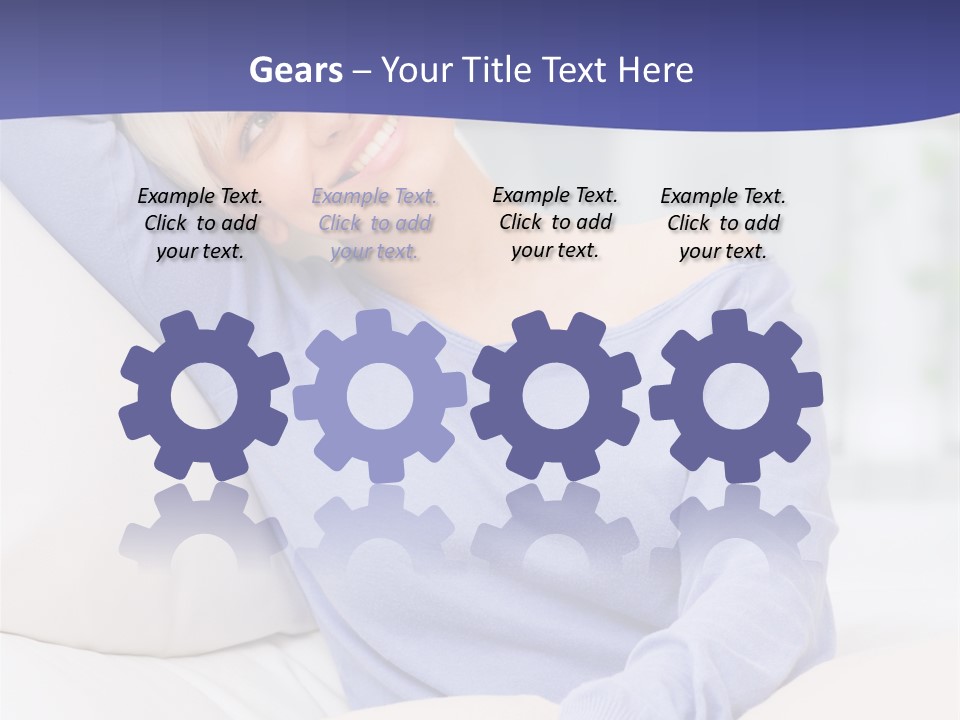 Gears – Your Title Text Here

Example Text. Click to add your text.

Example Text. Click to add your text.

Example Text. Click to add your text.

Example Text. Click to add your text.